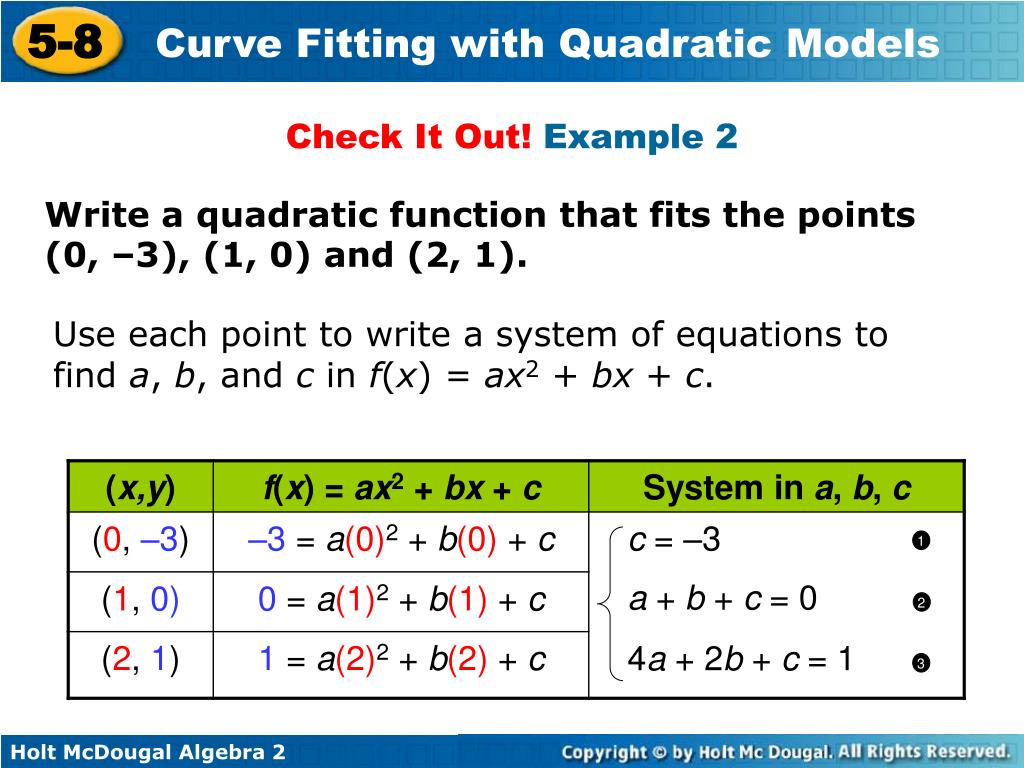 5-8 Curve Fitting with Quadratic Models

Check It Out! Example 2

Write a quadratic function that fits the points (0, –3), (1, 0) and (2, 1).

Use each point to write a system of equations to find $a$, $b$, and $c$ in $f(x) = ax^2 + bx + c$.

| $(x,y)$ | $f(x) = ax^2 + bx + c$ | System in $a$, $b$, $c$ |
|---|---|---|
| (0, –3) | $–3 = a(0)^2 + b(0) + c$ | $c = –3$ ❶ |
| (1, 0) | $0 = a(1)^2 + b(1) + c$ | $a + b + c = 0$ ❷ |
| (2, 1) | $1 = a(2)^2 + b(2) + c$ | $4a + 2b + c = 1$ ❸ |

Holt McDougal Algebra 2

Copyright © by Holt Mc Dougal. All Rights Reserved.